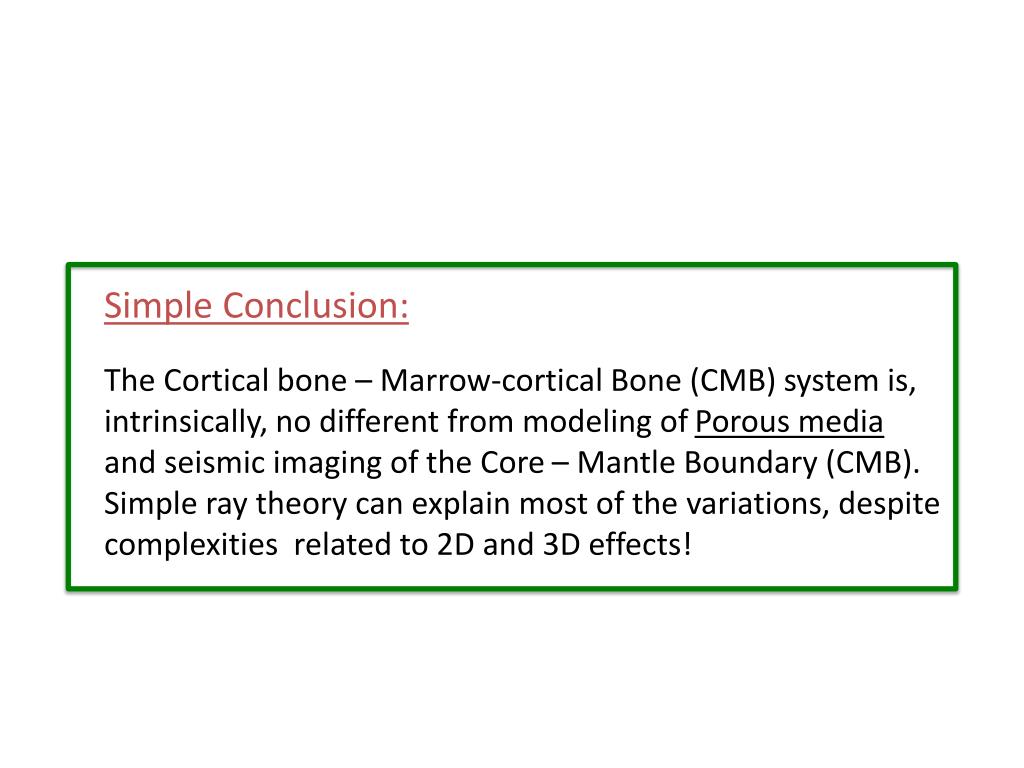 Simple Conclusion:

The Cortical bone – Marrow-cortical Bone (CMB) system is, intrinsically, no different from modeling of Porous media and seismic imaging of the Core – Mantle Boundary (CMB). Simple ray theory can explain most of the variations, despite complexities related to 2D and 3D effects!